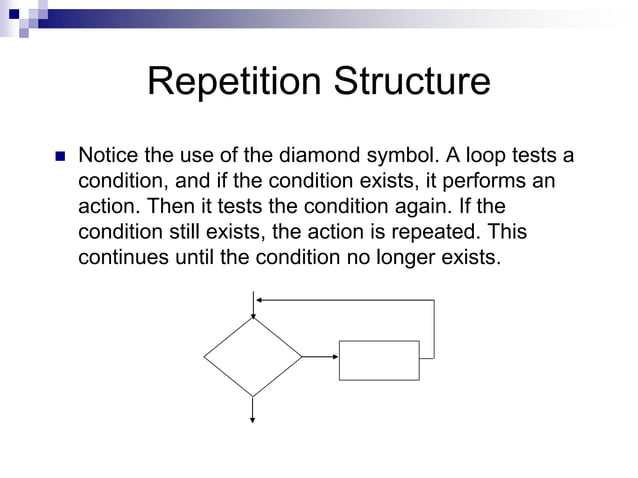 Repetition Structure

Notice the use of the diamond symbol. A loop tests a condition, and if the condition exists, it performs an action. Then it tests the condition again. If the condition still exists, the action is repeated. This continues until the condition no longer exists.